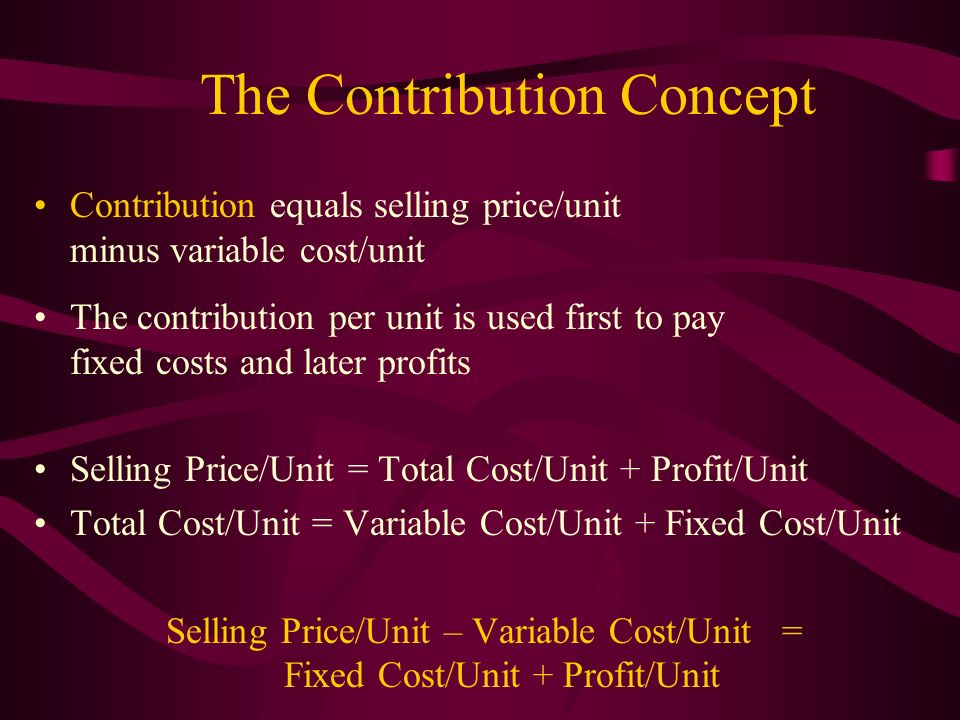 The Contribution Concept

• Contribution equals selling price/unit minus variable cost/unit

• The contribution per unit is used first to pay fixed costs and later profits

• Selling Price/Unit = Total Cost/Unit + Profit/Unit
• Total Cost/Unit = Variable Cost/Unit + Fixed Cost/Unit

Selling Price/Unit – Variable Cost/Unit = Fixed Cost/Unit + Profit/Unit